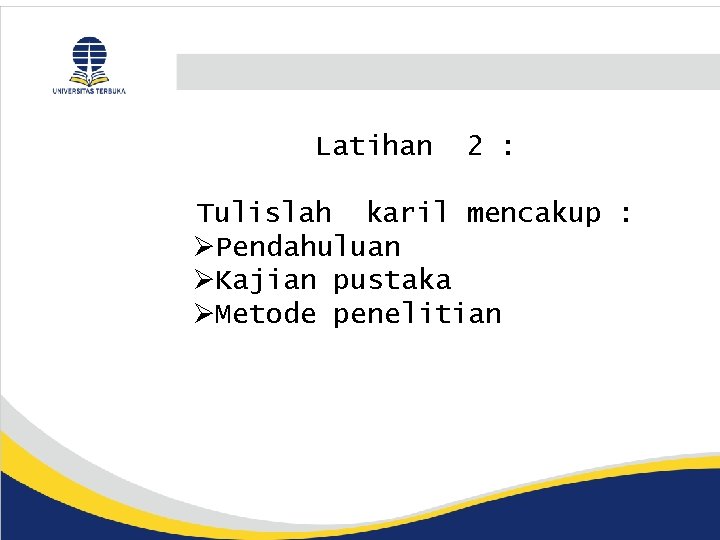 UNIVERSITAS TERBUKA

Latihan 2 :

Tulislah karil mencakup :
➢Pendahuluan
➢Kajian pustaka
➢Metode penelitian